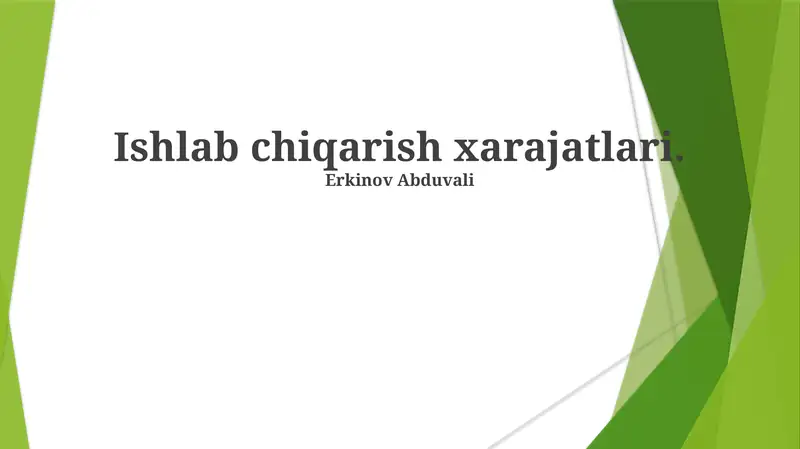 Ishlab chiqarish xarajatlari.
Erkinov Abduvali